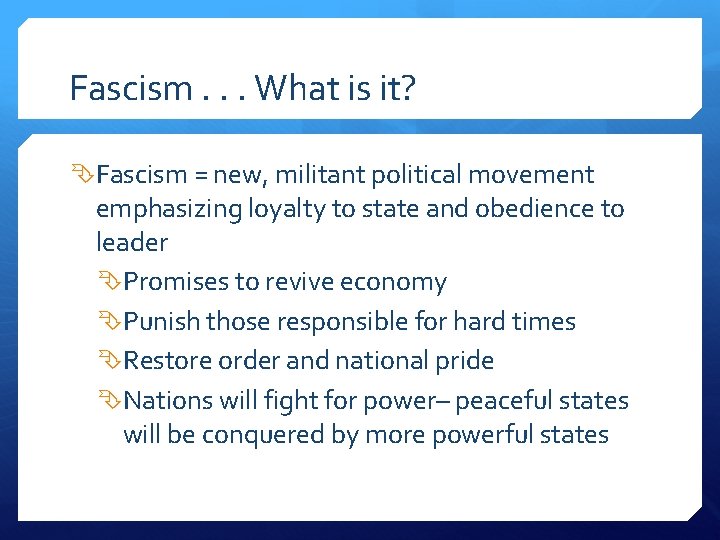 Fascism . . . What is it?

Fascism = new, militant political movement emphasizing loyalty to state and obedience to leader

Promises to revive economy

Punish those responsible for hard times

Restore order and national pride

Nations will fight for power– peaceful states will be conquered by more powerful states